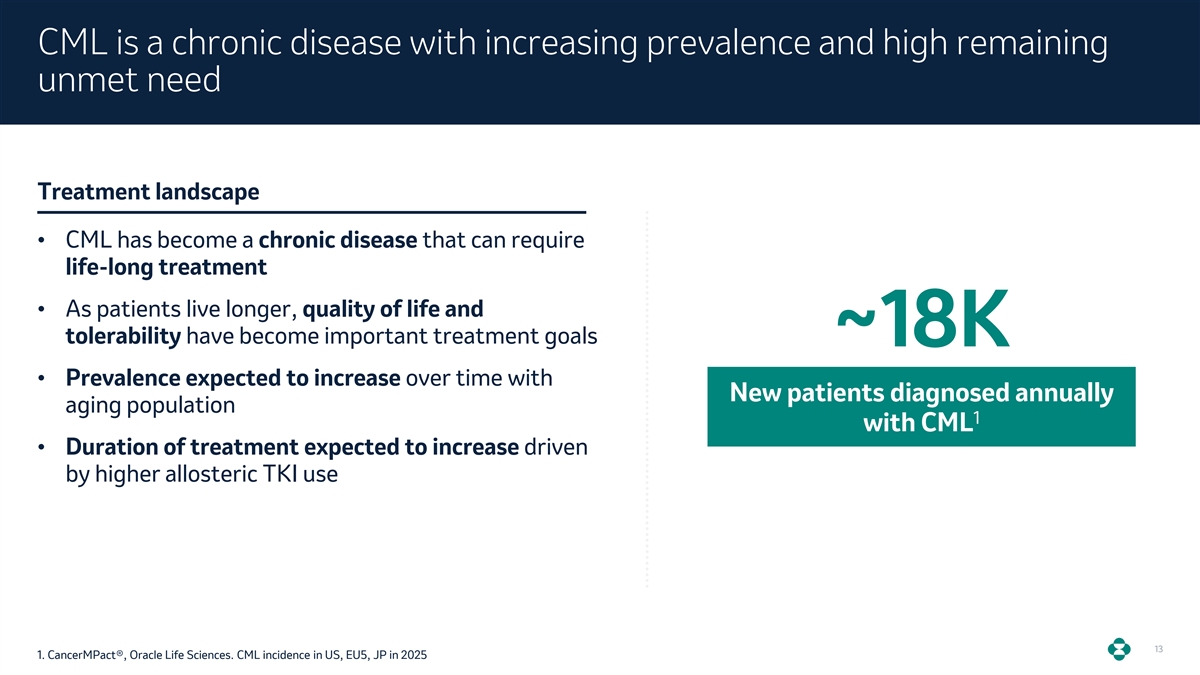 CML is a chronic disease with increasing prevalence and high remaining unmet need

Treatment landscape

• CML has become a chronic disease that can require life-long treatment

• As patients live longer, quality of life and tolerability have become important treatment goals

• Prevalence expected to increase over time with aging population

• Duration of treatment expected to increase driven by higher allosteric TKI use

~18K

New patients diagnosed annually with CML$^1$

1. CancerMPact®, Oracle Life Sciences. CML incidence in US, EU5, JP in 2025

13